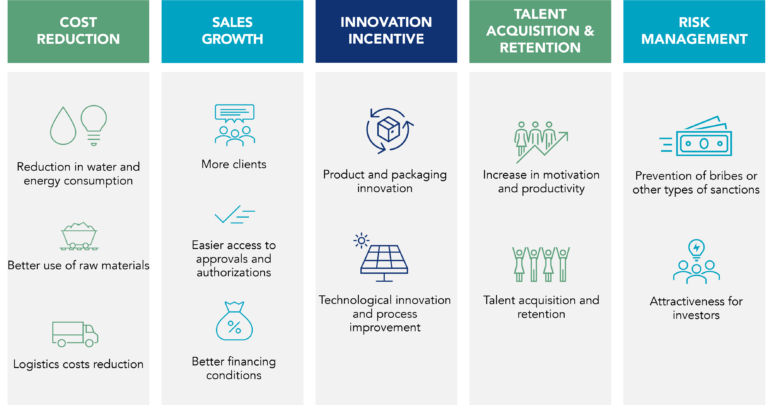 COST REDUCTION

Reduction in water and energy consumption

Better use of raw materials

Logistics costs reduction

SALES GROWTH

More clients

Easier access to approvals and authorizations

%

Better financing conditions

INNOVATION INCENTIVE

Product and packaging innovation

Technological innovation and process improvement

TALENT ACQUISITION & RETENTION

Increase in motivation and productivity

Talent acquisition and retention

RISK MANAGEMENT

Prevention of bribes or other types of sanctions

Attractiveness for investors